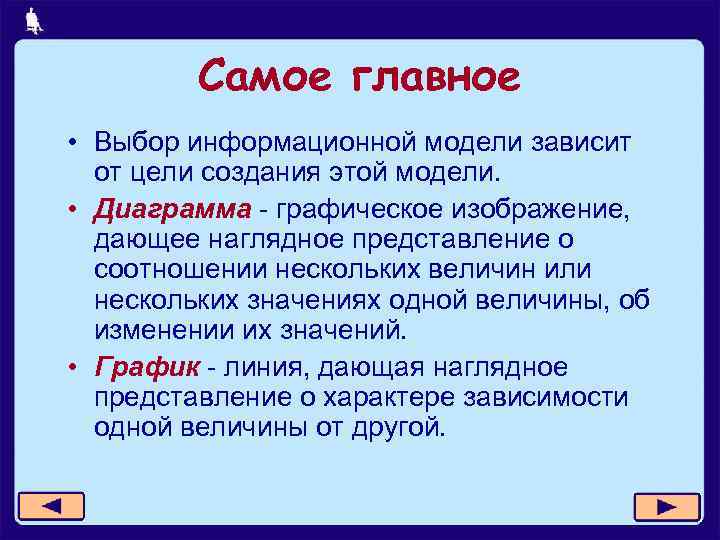 Самое главное

• Выбор информационной модели зависит от цели создания этой модели.

• Диаграмма - графическое изображение, дающее наглядное представление о соотношении нескольких величин или нескольких значениях одной величины, об изменении их значений.

• График - линия, дающая наглядное представление о характере зависимости одной величины от другой.